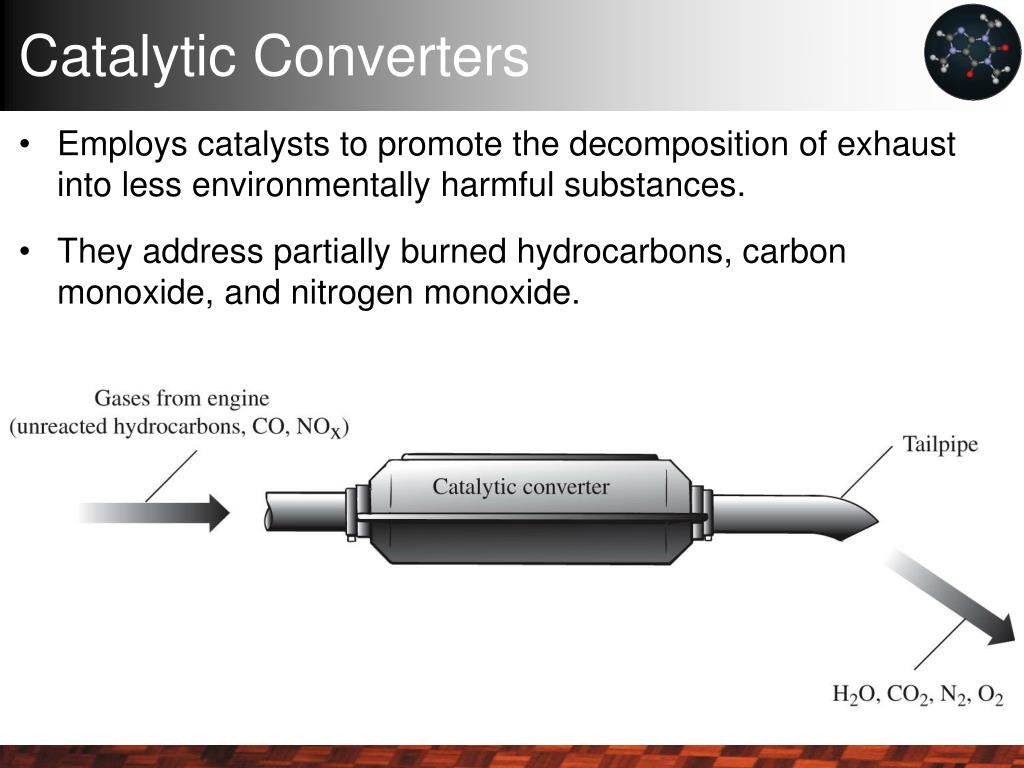 Catalytic Converters

• Employs catalysts to promote the decomposition of exhaust into less environmentally harmful substances.

• They address partially burned hydrocarbons, carbon monoxide, and nitrogen monoxide.

Gases from engine
(unreacted hydrocarbons, CO, $NO_X$)

Catalytic converter

Tailpipe

$H_2O$, $CO_2$, $N_2$, $O_2$